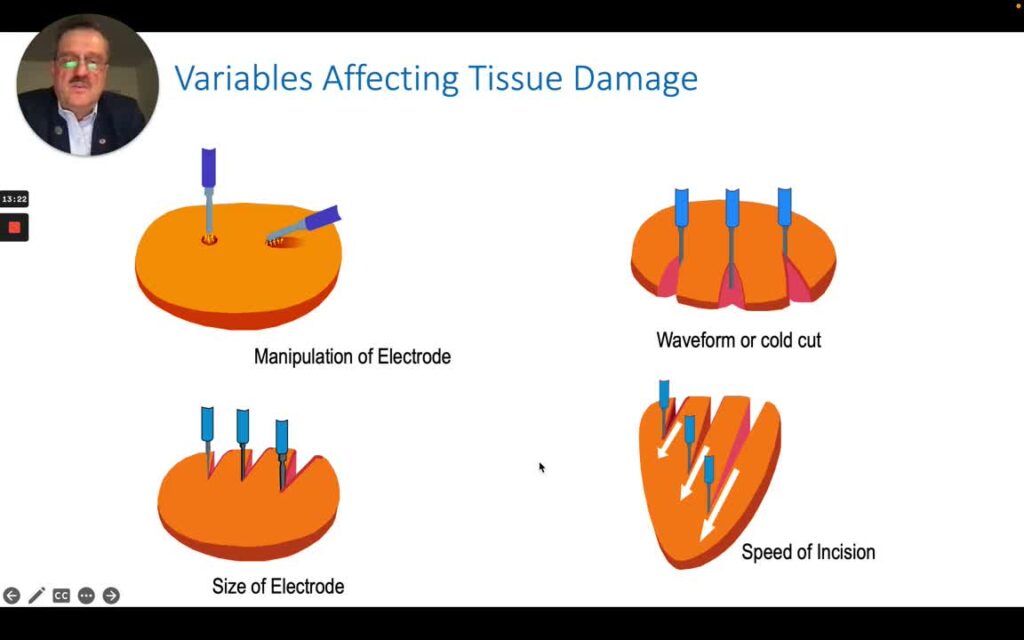 Variables Affecting Tissue Damage

13:22

Manipulation of Electrode

Waveform or cold cut

Size of Electrode

Speed of Incision

CC